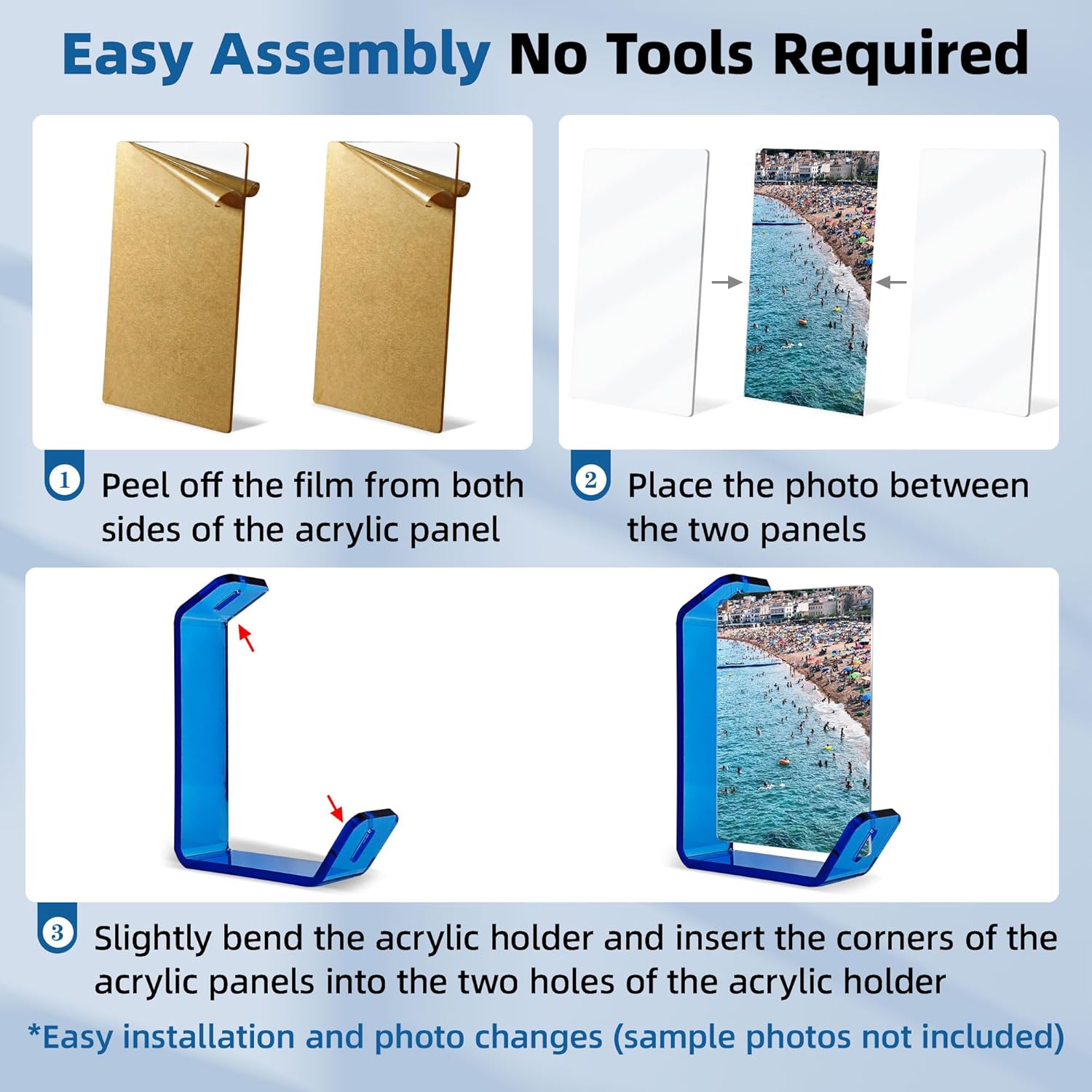 Easy Assembly No Tools Required

1 Peel off the film from both sides of the acrylic panel

2 Place the photo between the two panels

3 Slightly bend the acrylic holder and insert the corners of the acrylic panels into the two holes of the acrylic holder

*Easy installation and photo changes (sample photos not included)